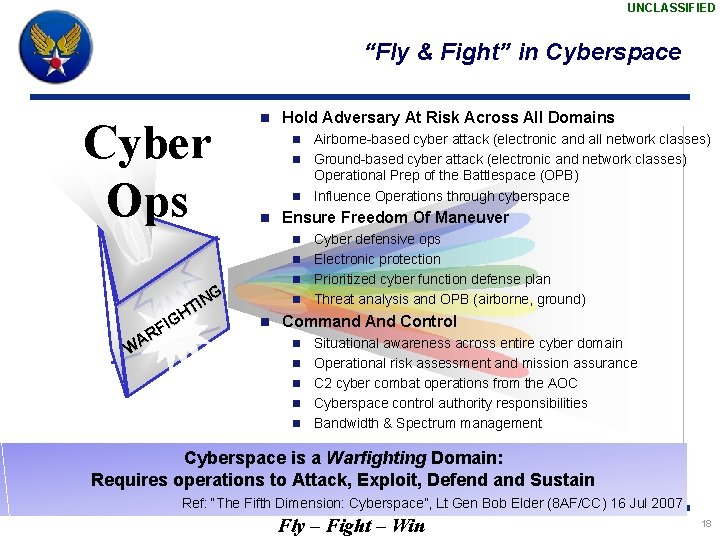 UNCLASSIFIED

"Fly & Fight" in Cyberspace

Cyber Ops

WARFIGHTING

- Hold Adversary At Risk Across All Domains
  - Airborne-based cyber attack (electronic and all network classes)
  - Ground-based cyber attack (electronic and network classes) Operational Prep of the Battlespace (OPB)
  - Influence Operations through cyberspace
- Ensure Freedom Of Maneuver
  - Cyber defensive ops
  - Electronic protection
  - Prioritized cyber function defense plan
  - Threat analysis and OPB (airborne, ground)
- Command And Control
  - Situational awareness across entire cyber domain
  - Operational risk assessment and mission assurance
  - C2 cyber combat operations from the AOC
  - Cyberspace control authority responsibilities
  - Bandwidth & Spectrum management

Cyberspace is a Warfighting Domain:
Requires operations to Attack, Exploit, Defend and Sustain

Ref: "The Fifth Dimension: Cyberspace", Lt Gen Bob Elder (8AF/CC) 16 Jul 2007

Fly – Fight – Win

18